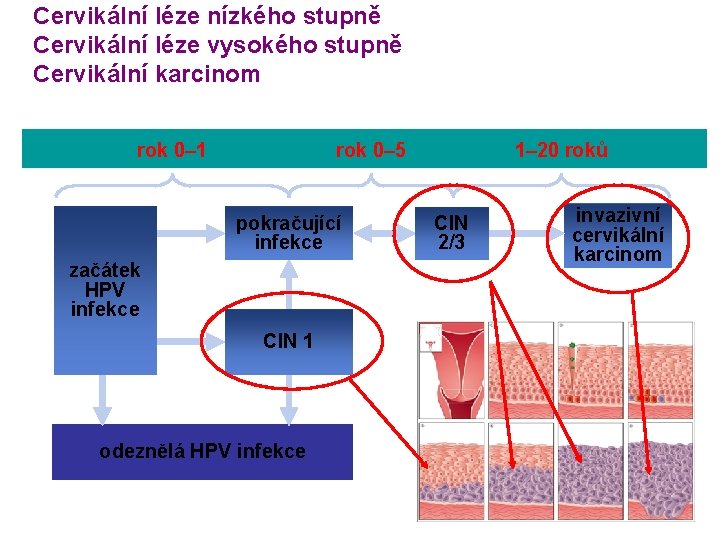 Cervikální léze nízkého stupně
Cervikální léze vysokého stupně
Cervikální karcinom

rok 0–1
rok 0–5
1–20 roků

začátek HPV infekce

pokračující infekce

CIN 2/3

invazivní cervikální karcinom

CIN 1

odeznělá HPV infekce